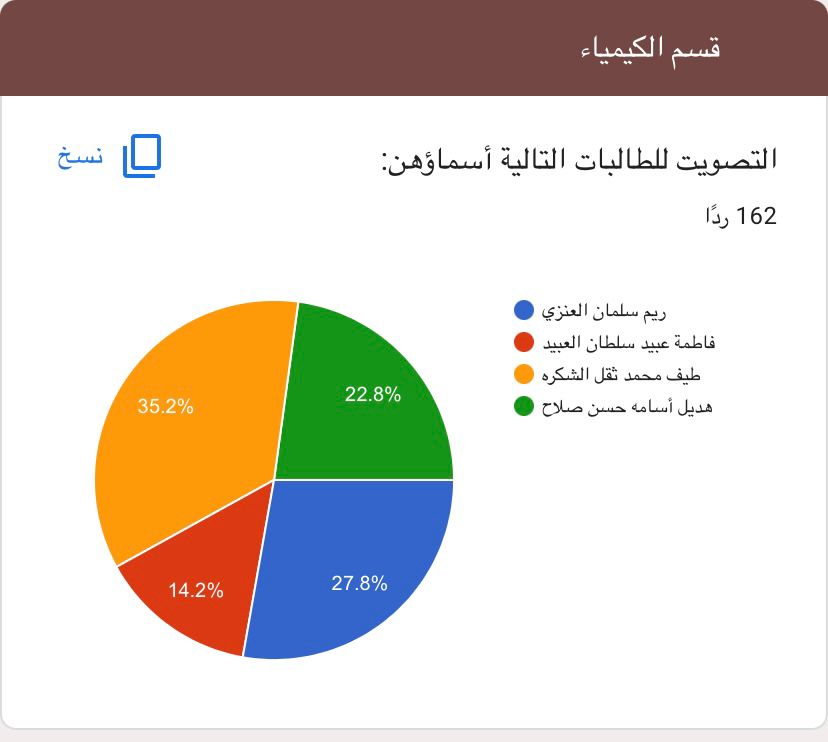 قسم الكيمياء

التصويت للطالبات التالية أسماؤهن:

نسخ

162 ردًا

ريم سلمان العنزي
فاطمة عبيد سلطان العبيد
طيف محمد ثقل الشكره
هديل أسامه حسن صلاح

22.8%
35.2%
14.2%
27.8%